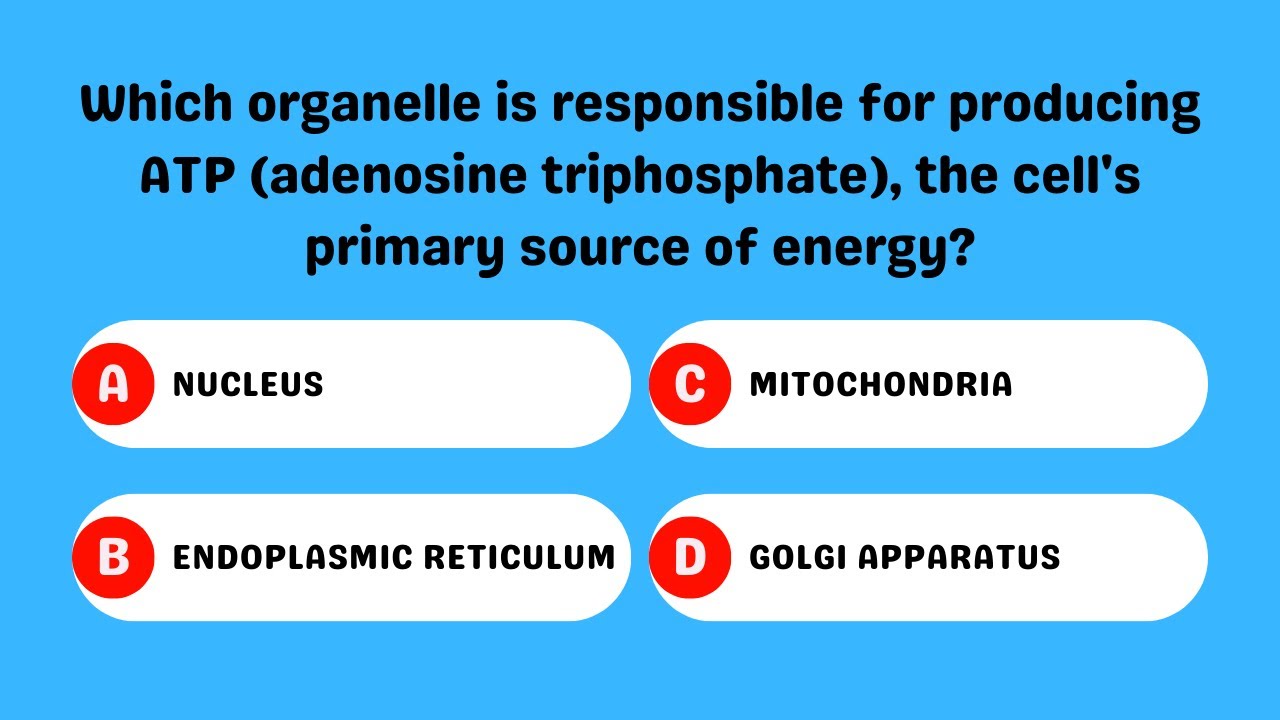 Which organelle is responsible for producing ATP (adenosine triphosphate), the cell's primary source of energy?

A NUCLEUS

B ENDOPLASMIC RETICULUM

C MITOCHONDRIA

D GOLGI APPARATUS